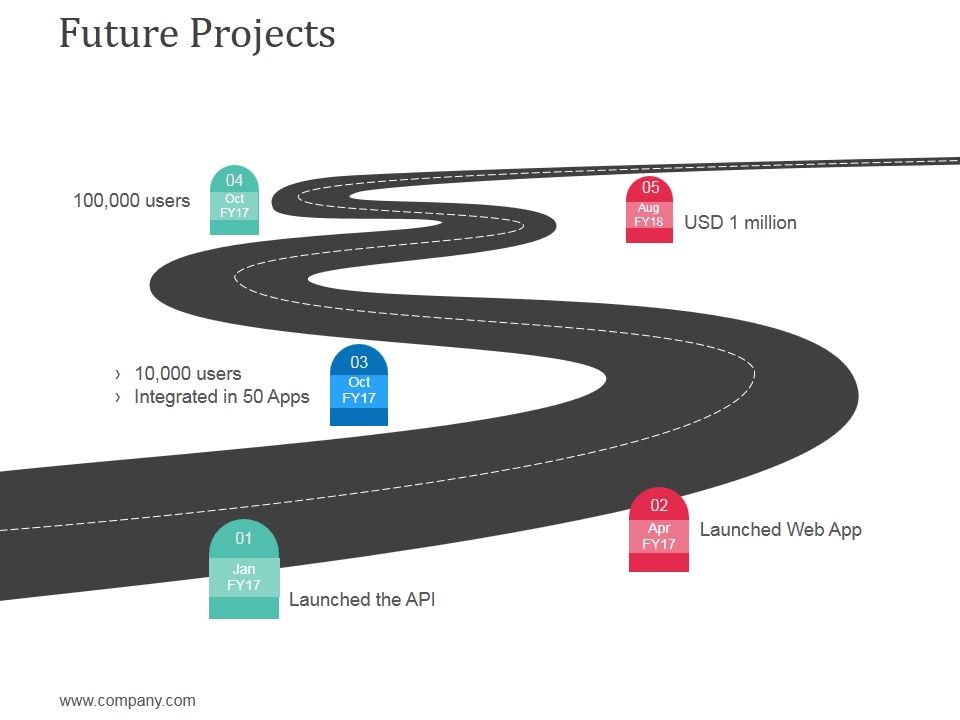 Future Projects

100,000 users

04
Oct
FY17

05
Aug
FY18

USD 1 million

› 10,000 users
› Integrated in 50 Apps

03
Oct
FY17

02
Apr
FY17

Launched Web App

01
Jan
FY17

Launched the API

www.company.com